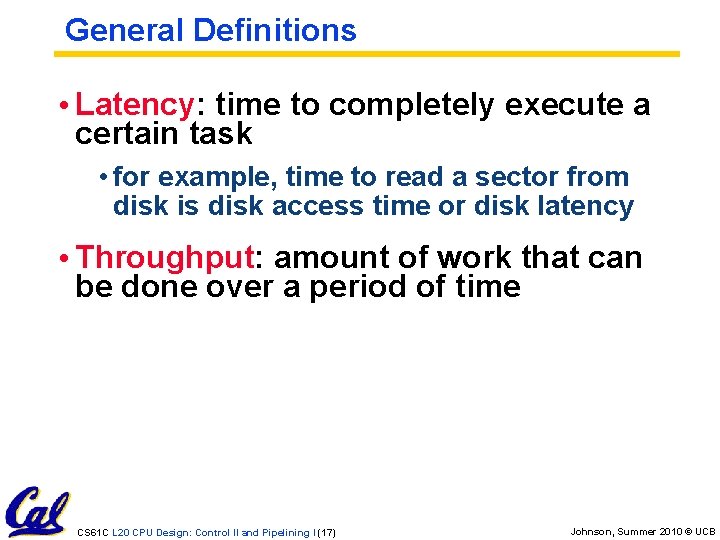 General Definitions

• Latency: time to completely execute a certain task

• for example, time to read a sector from disk is disk access time or disk latency

• Throughput: amount of work that can be done over a period of time

Cal

CS61C L20 CPU Design: Control II and Pipelining I (17)

Johnson, Summer 2010 © UCB